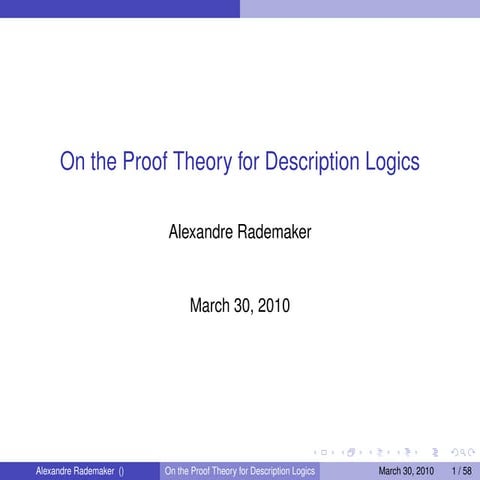 On the Proof Theory for Description Logics

Alexandre Rademaker

March 30, 2010

Alexandre Rademaker () On the Proof Theory for Description Logics March 30, 2010 1 / 58